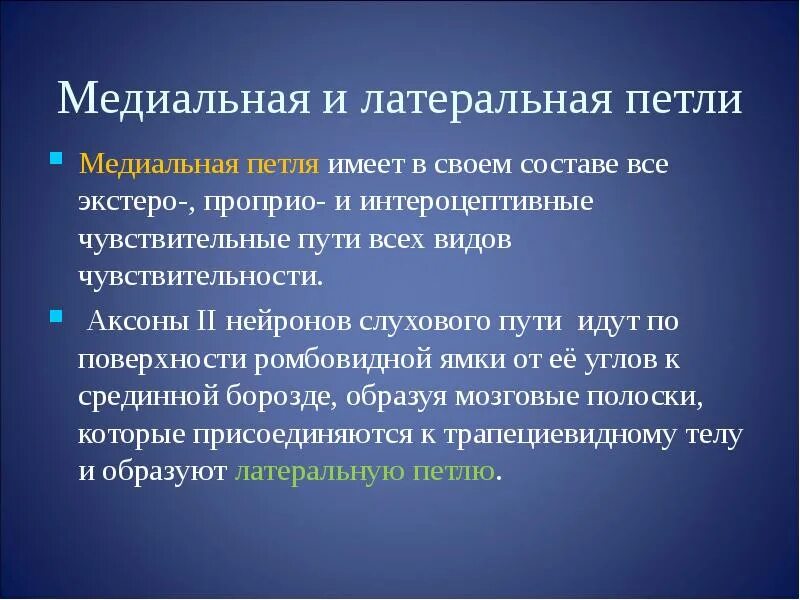 Медиальная и латеральная петли

Медиальная петля имеет в своем составе все экстеро-, проприо- и интероцептивные чувствительные пути всех видов чувствительности.

Аксоны II нейронов слухового пути идут по поверхности ромбовидной ямки от её углов к срединной борозде, образуя мозговые полоски, которые присоединяются к трапециевидному телу и образуют латеральную петлю.